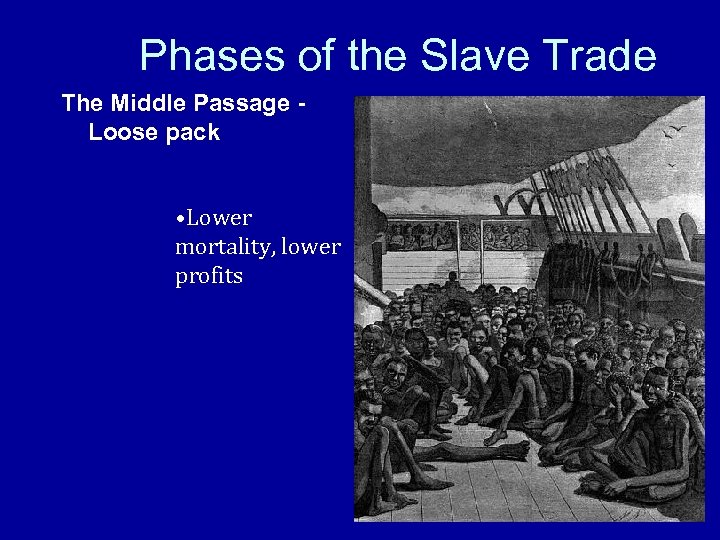 Phases of the Slave Trade

The Middle Passage - Loose pack

•Lower mortality, lower profits